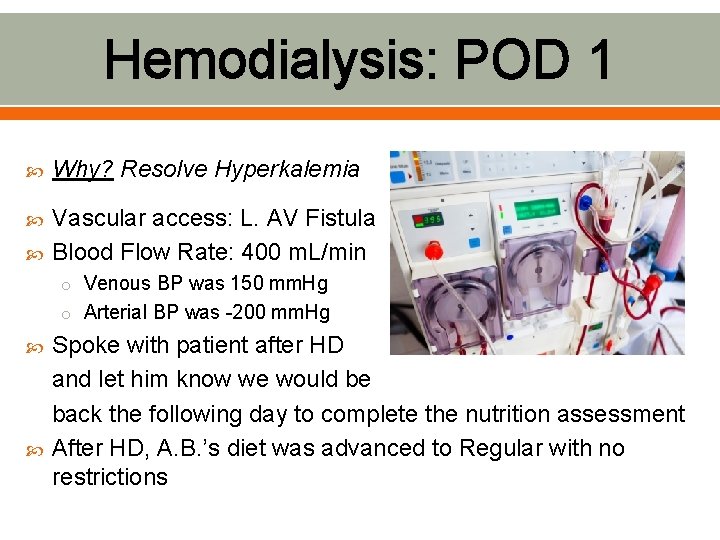 Hemodialysis: POD 1

Why? Resolve Hyperkalemia

Vascular access: L. AV Fistula

Blood Flow Rate: 400 mL/min

Venous BP was 150 mmHg

Arterial BP was -200 mmHg

Spoke with patient after HD and let him know we would be back the following day to complete the nutrition assessment

After HD, A.B.'s diet was advanced to Regular with no restrictions